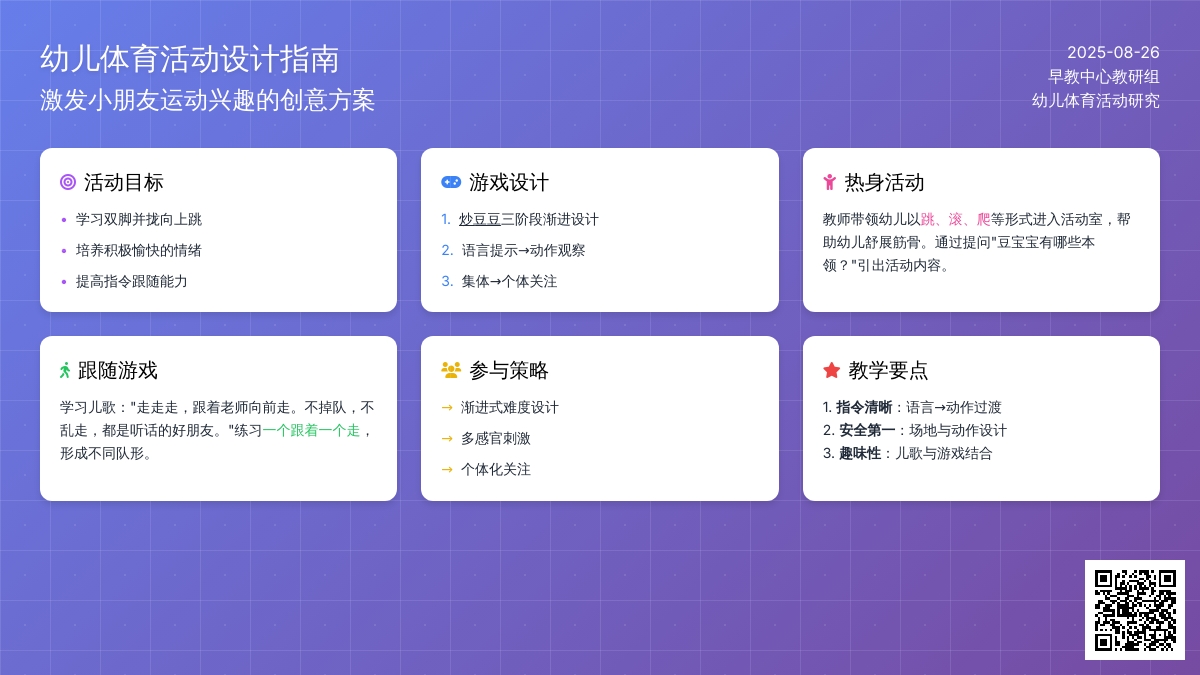 幼儿体育活动设计指南
激发小朋友运动兴趣的创意方案

2025-08-26
早教中心教研组
幼儿体育活动研究

活动目标
• 学习双脚并拢向上跳
• 培养积极愉快的情绪
• 提高指令跟随能力

游戏设计
1. 炒豆豆三阶段渐进设计
2. 语言提示→动作观察
3. 集体→个体关注

热身活动
教师带领幼儿以跳、滚、爬等形式进入活动室，帮助幼儿舒展筋骨。通过提问"豆宝宝有哪些本领？"引出活动内容。

跟随游戏
学习儿歌："走走走，跟着老师向前走。不掉队，不乱走，都是听话的好朋友。"练习一个跟着一个走，形成不同队形。

参与策略
→ 渐进式难度设计
→ 多感官刺激
→ 个体化关注

教学要点
1. 指令清晰：语言→动作过渡
2. 安全第一：场地与动作设计
3. 趣味性：儿歌与游戏结合